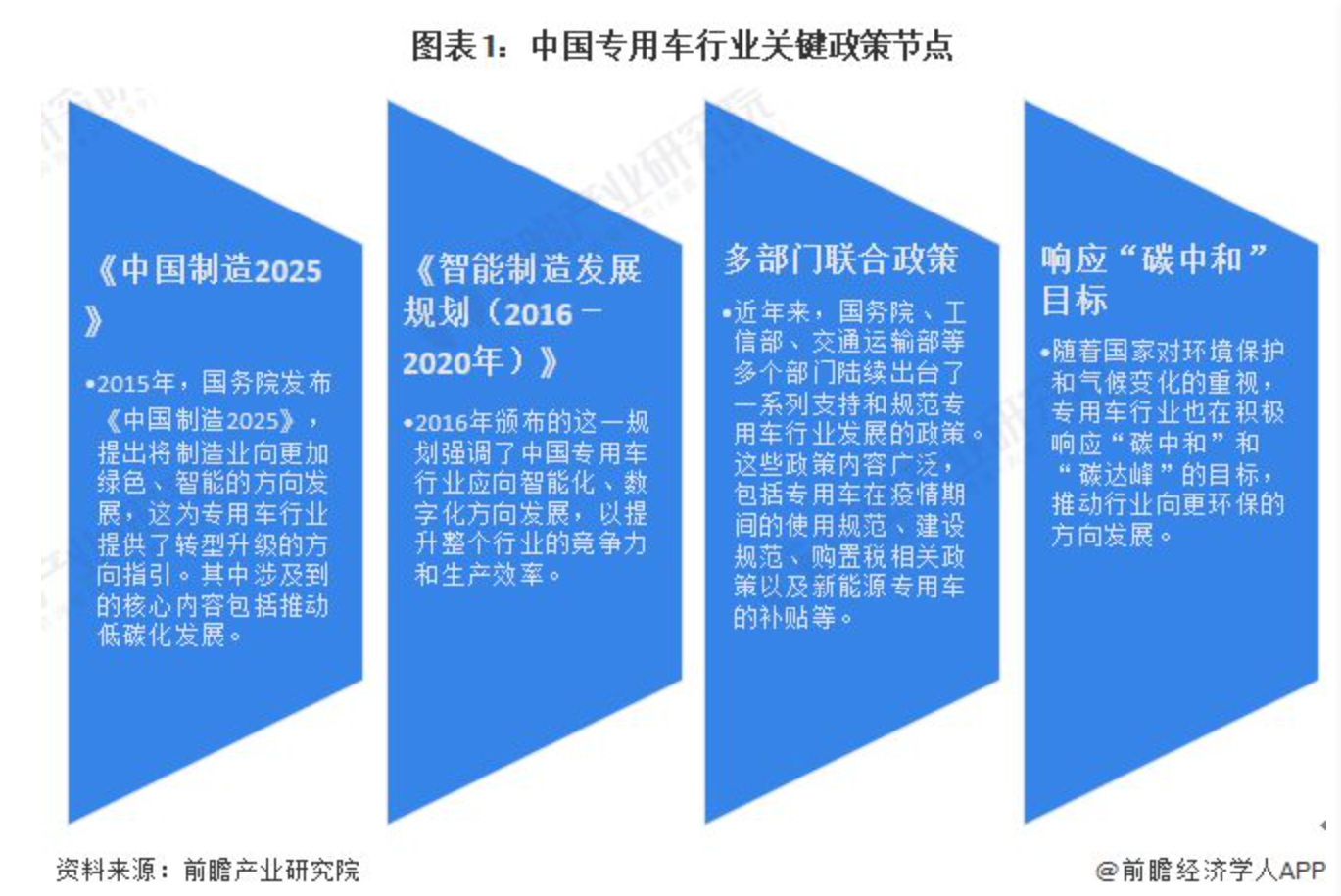 图表1：中国专用车行业关键政策节点

《中国制造2025》

•2015年，国务院发布《中国制造2025》，提出将制造业向更加绿色、智能的方向发展，这为专用车行业提供了转型升级的方向指引。其中涉及到的核心内容包括推动低碳化发展。

《智能制造发展规划（2016－2020年）》

•2016年颁布的这一规划强调了中国专用车行业应向智能化、数字化方向发展，以提升整个行业的竞争力和生产效率。

多部门联合政策

•近年来，国务院、工信部、交通运输部等多个部门陆续出台了一系列支持和规范专用车行业发展的政策。这些政策内容广泛，包括专用车在疫情期间的使用规范、建设规范、购置税相关政策以及新能源专用车的补贴等。

响应“碳中和”目标

•随着国家对环境保护和气候变化的重视，专用车行业也在积极响应“碳中和”和“碳达峰”的目标，推动行业向更环保的方向发展。

资料来源：前瞻产业研究院

@前瞻经济学人APP